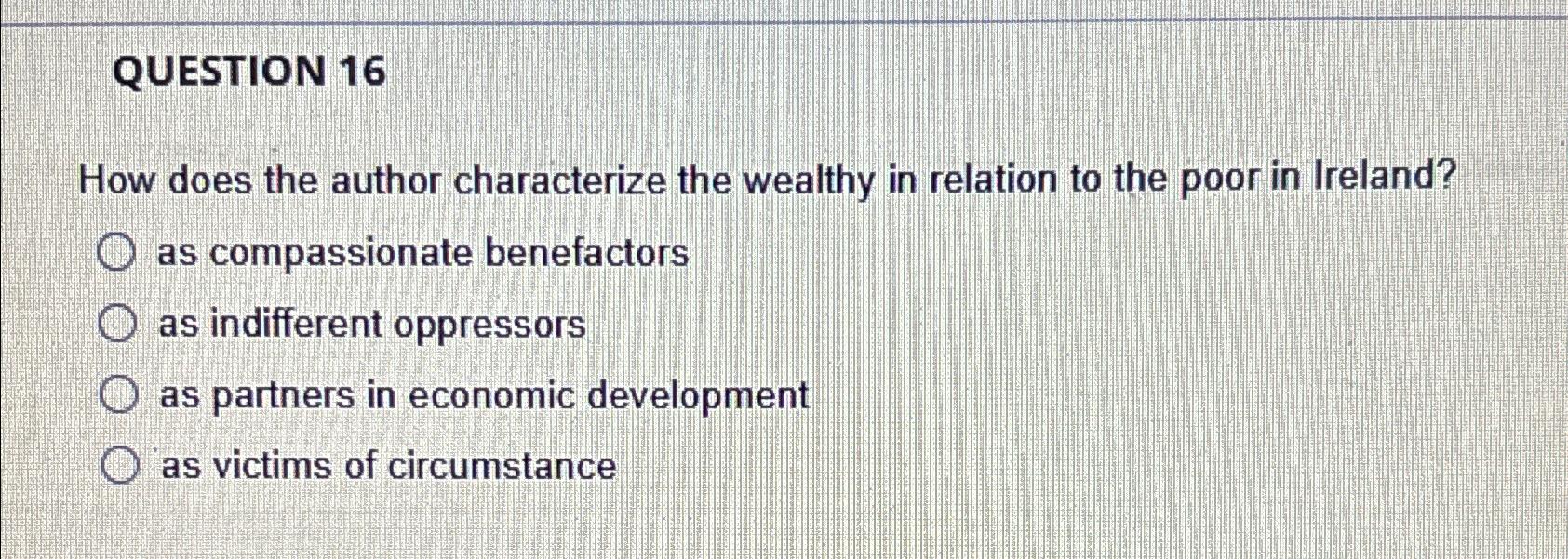 QUESTION 16

How does the author characterize the wealthy in relation to the poor in Ireland?

as compassionate benefactors

as indifferent oppressors

as partners in economic development

as victims of circumstance